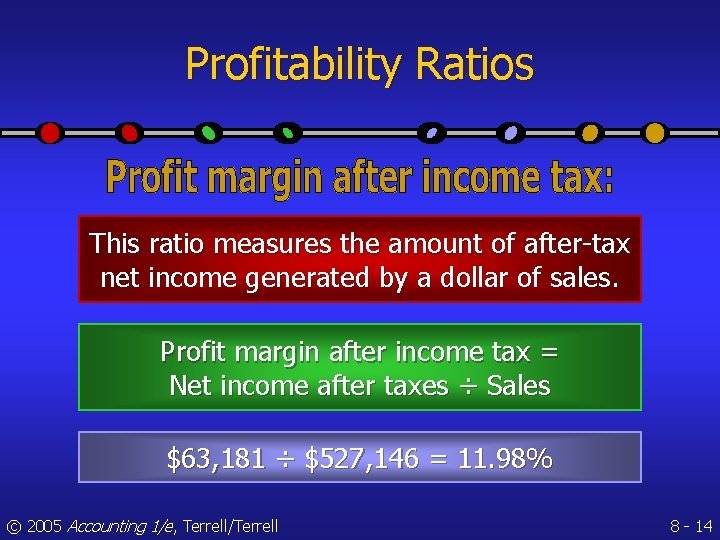 Profitability Ratios

Profit margin after income tax:

This ratio measures the amount of after-tax net income generated by a dollar of sales.

Profit margin after income tax = Net income after taxes ÷ Sales

\$63,181 ÷ \$527,146 = 11.98%

© 2005 Accounting 1/e, Terrell/Terrell

8 - 14